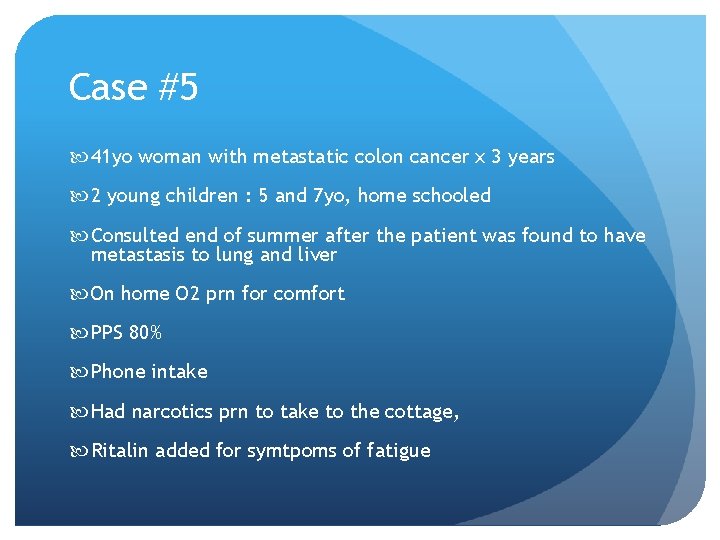 Case #5

41yo woman with metastatic colon cancer x 3 years

2 young children : 5 and 7yo, home schooled

Consulted end of summer after the patient was found to have metastasis to lung and liver

On home O2 prn for comfort

PPS 80%

Phone intake

Had narcotics prn to take to the cottage,

Ritalin added for symtpoms of fatigue